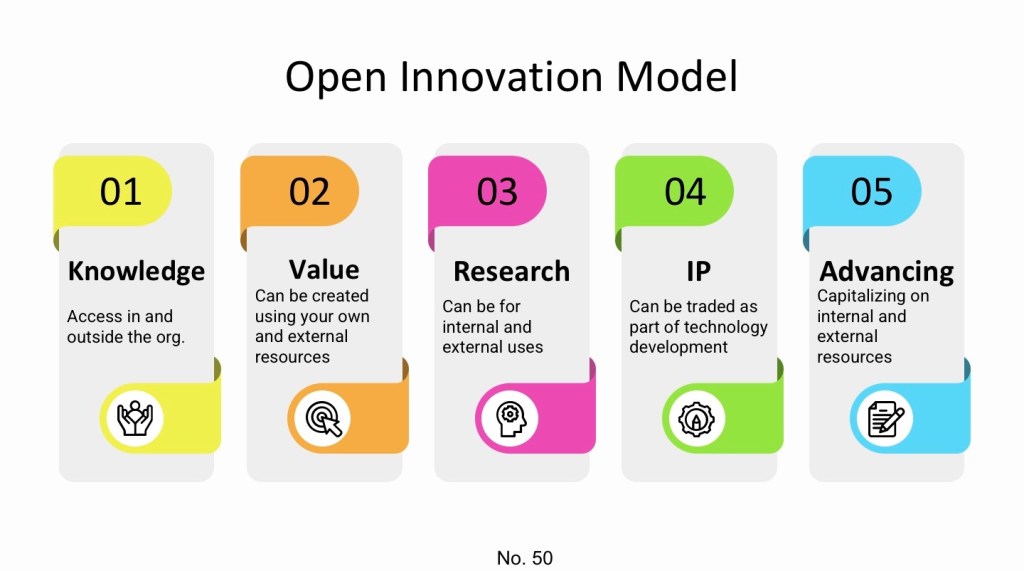 Open Innovation Model

01

Knowledge

Access in and outside the org.

02

Value

Can be created using your own and external resources

03

Research

Can be for internal and external uses

04

IP

Can be traded as part of technology development

05

Advancing

Capitalizing on internal and external resources

No. 50